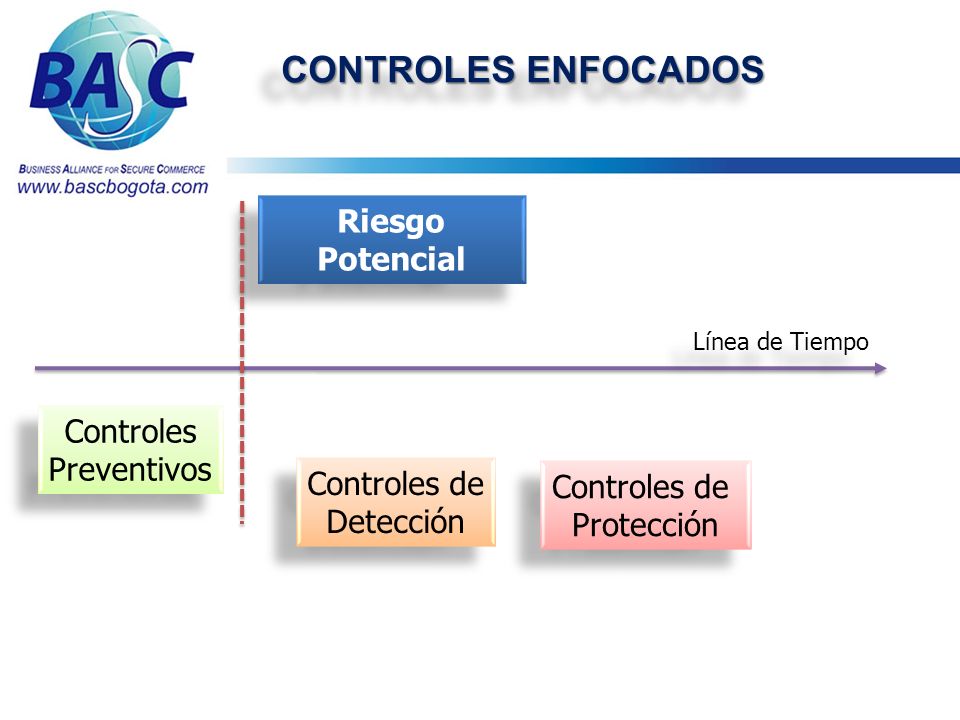 BASC

BUSINESS ALLIANCE FOR SECURE COMMERCE
www.bascbogota.com

CONTROLES ENFOCADOS

Riesgo Potencial

Línea de Tiempo

Controles Preventivos

Controles de Detección

Controles de Protección